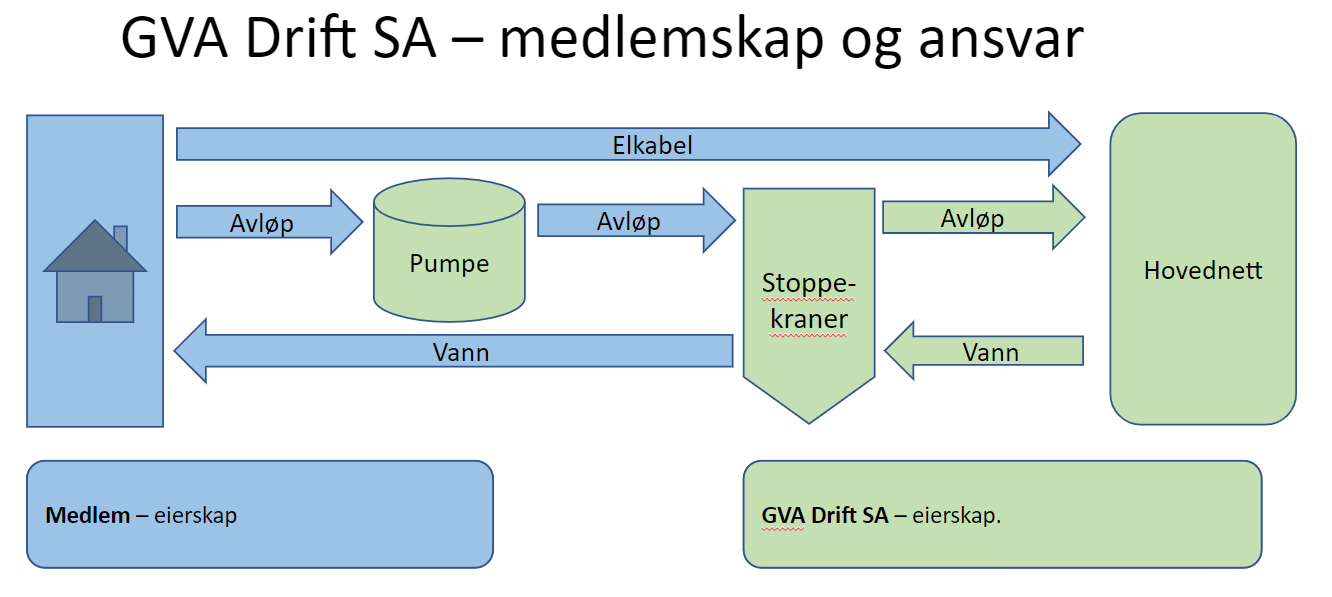 GVA Drift SA – medlemskap og ansvar

Elkabel

Avløp

Pumpe

Avløp

Stoppekraner

Avløp

Hovednett

Vann

Vann

**Medlem** – eierskap

**GVA Drift SA** – eierskap.